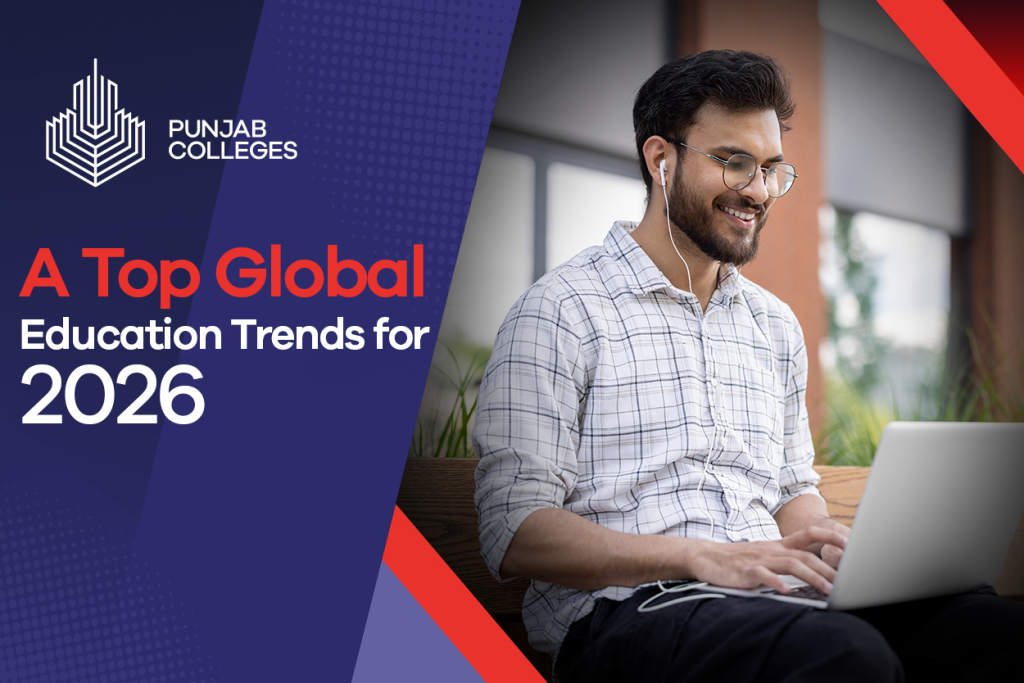 PUNJAB COLLEGES

A Top Global Education Trends for 2026